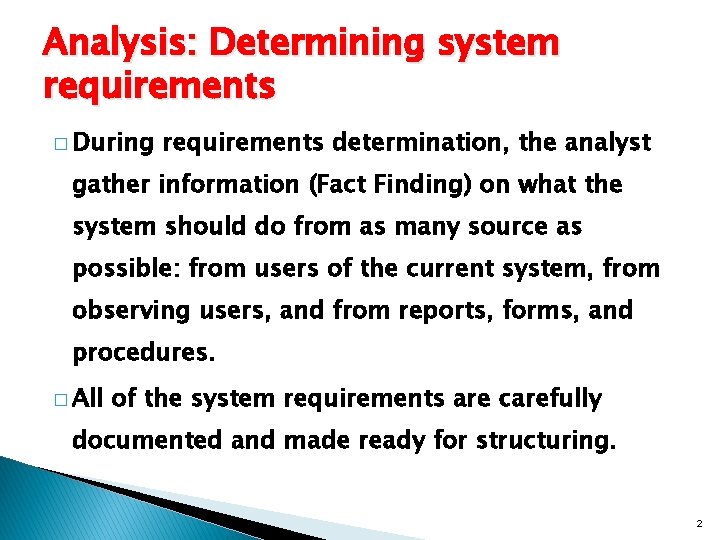 Analysis: Determining system requirements

□ During requirements determination, the analyst gather information (Fact Finding) on what the system should do from as many source as possible: from users of the current system, from observing users, and from reports, forms, and procedures.

□ All of the system requirements are carefully documented and made ready for structuring.

2